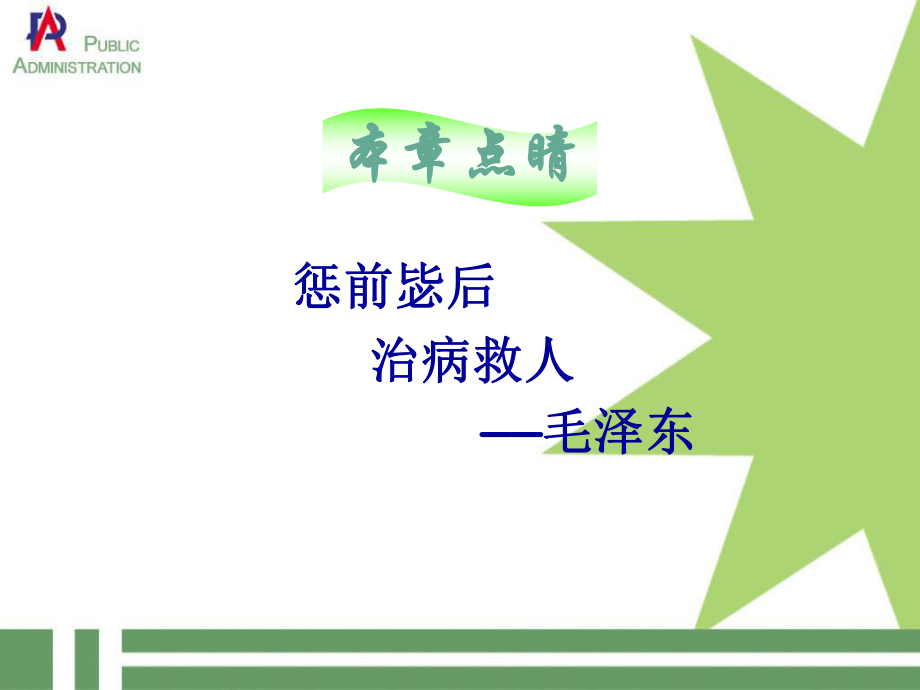 PA PUBLIC ADMINISTRATION

本章点睛

惩前毖后

治病救人

—毛泽东